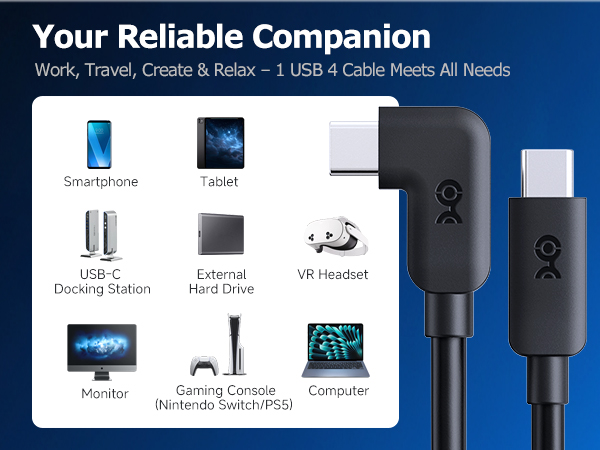 Your Reliable Companion

Work, Travel, Create & Relax – 1 USB 4 Cable Meets All Needs

Smartphone

Tablet

USB-C Docking Station

External Hard Drive

VR Headset

Monitor

Gaming Console (Nintendo Switch/PS5)

Computer